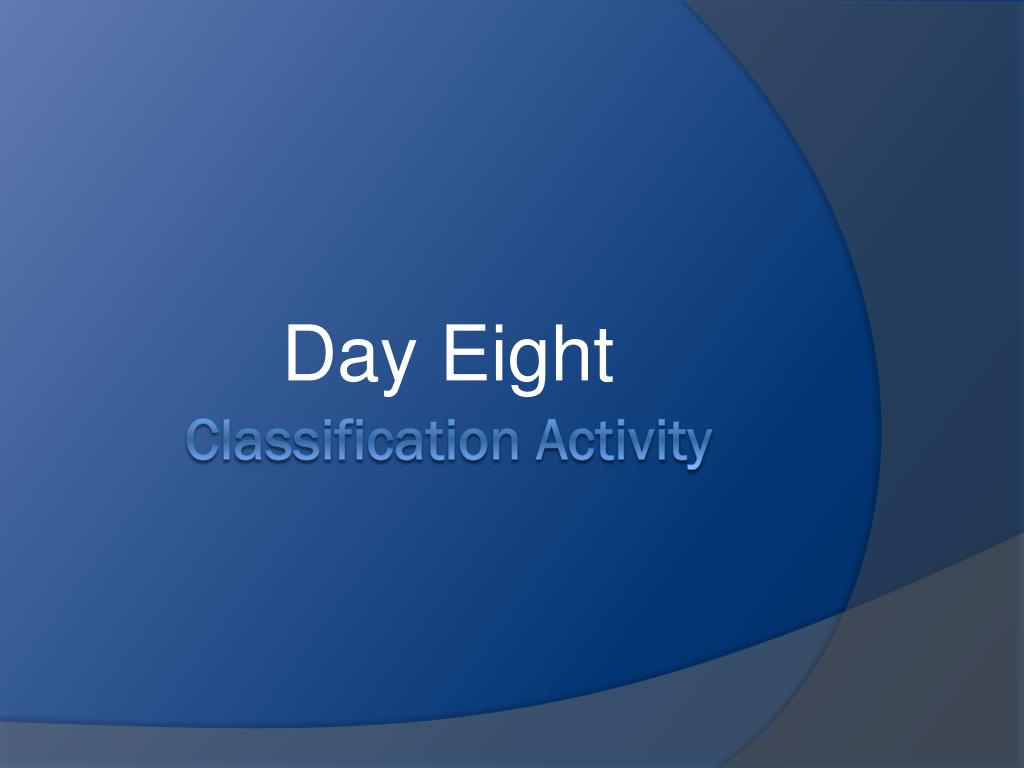 Day Eight

Classification Activity